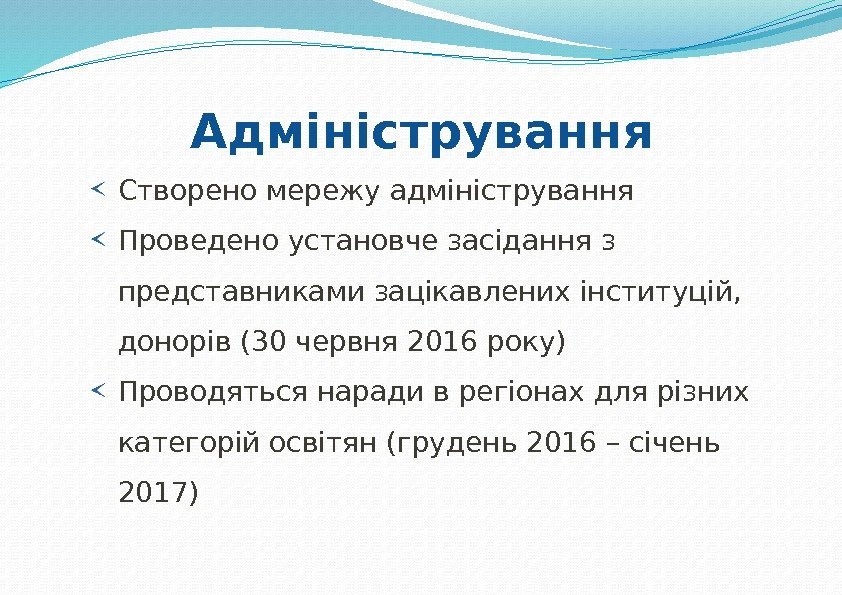 Адміністрування

Створено мережу адміністрування

Проведено установче засідання з представниками зацікавлених інституцій, донорів (30 червня 2016 року)

Проводяться наради в регіонах для різних категорій освітян (грудень 2016 – січень 2017)